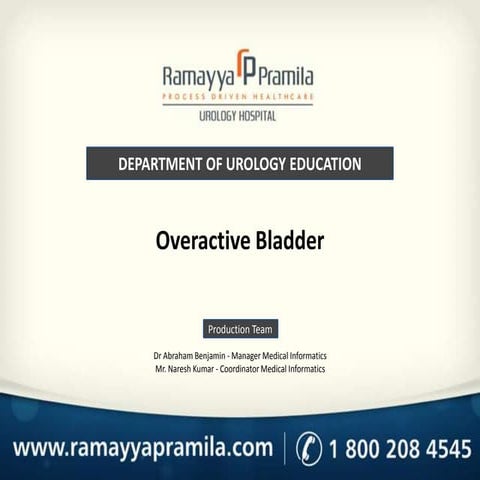 Ramayya Pramila
PROCESS DRIVEN HEALTHCARE
UROLOGY HOSPITAL

DEPARTMENT OF UROLOGY EDUCATION

Overactive Bladder

Production Team

Dr Abraham Benjamin - Manager Medical Informatics
Mr. Naresh Kumar - Coordinator Medical Informatics

www.ramayyapramila.com | 1 800 208 4545